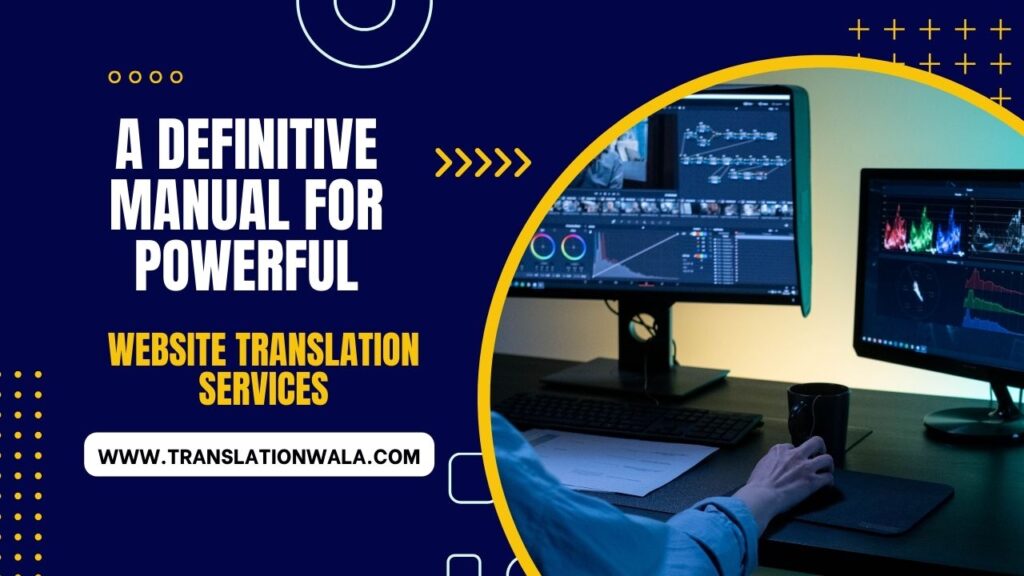 A DEFINITIVE MANUAL FOR POWERFUL

WEBSITE TRANSLATION SERVICES

WWW.TRANSLATIONWALA.COM